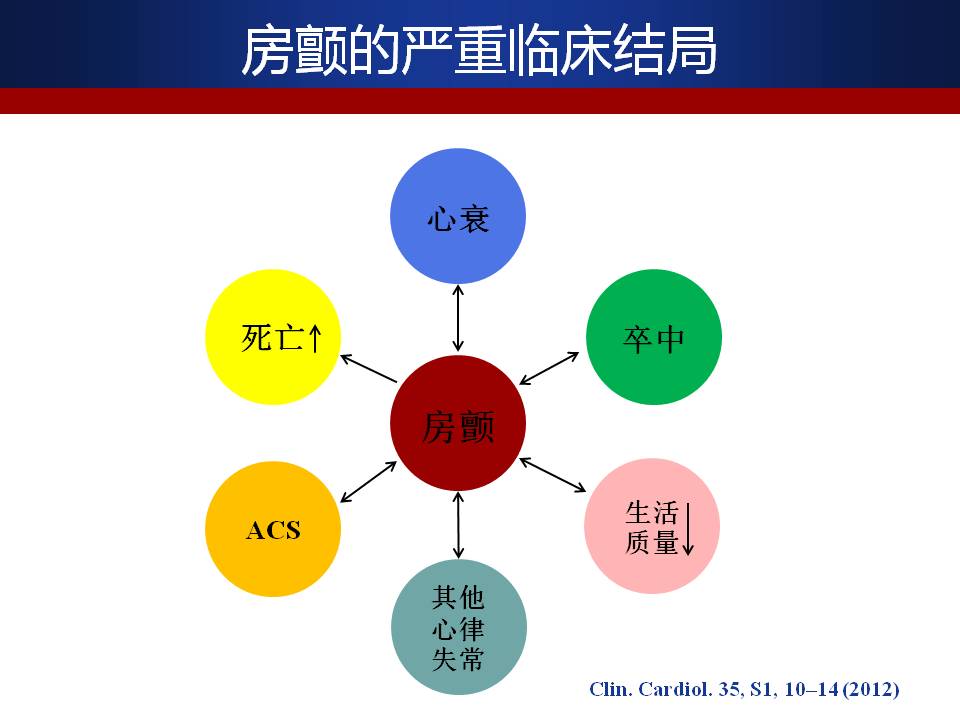 房颤的严重临床结局

心衰

死亡↑

卒中

房颤

ACS

生活质量↓

其他心律失常

Clin. Cardiol. 35, S1, 10–14 (2012)